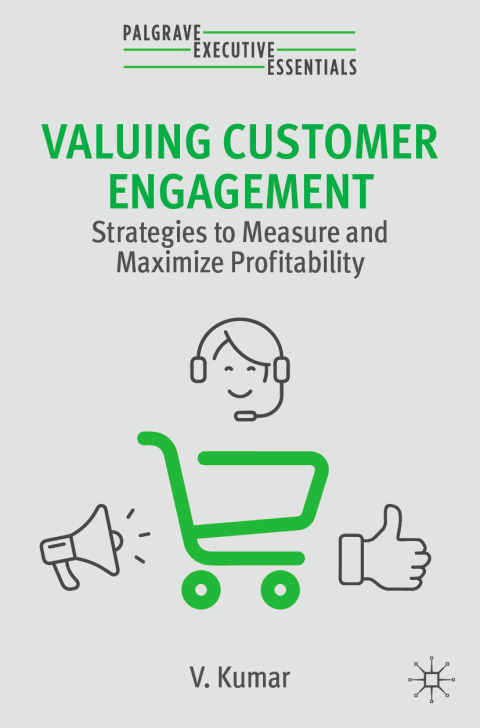 PALGRAVE
EXECUTIVE
ESSENTIALS

VALUING CUSTOMER ENGAGEMENT

Strategies to Measure and Maximize Profitability

V. Kumar